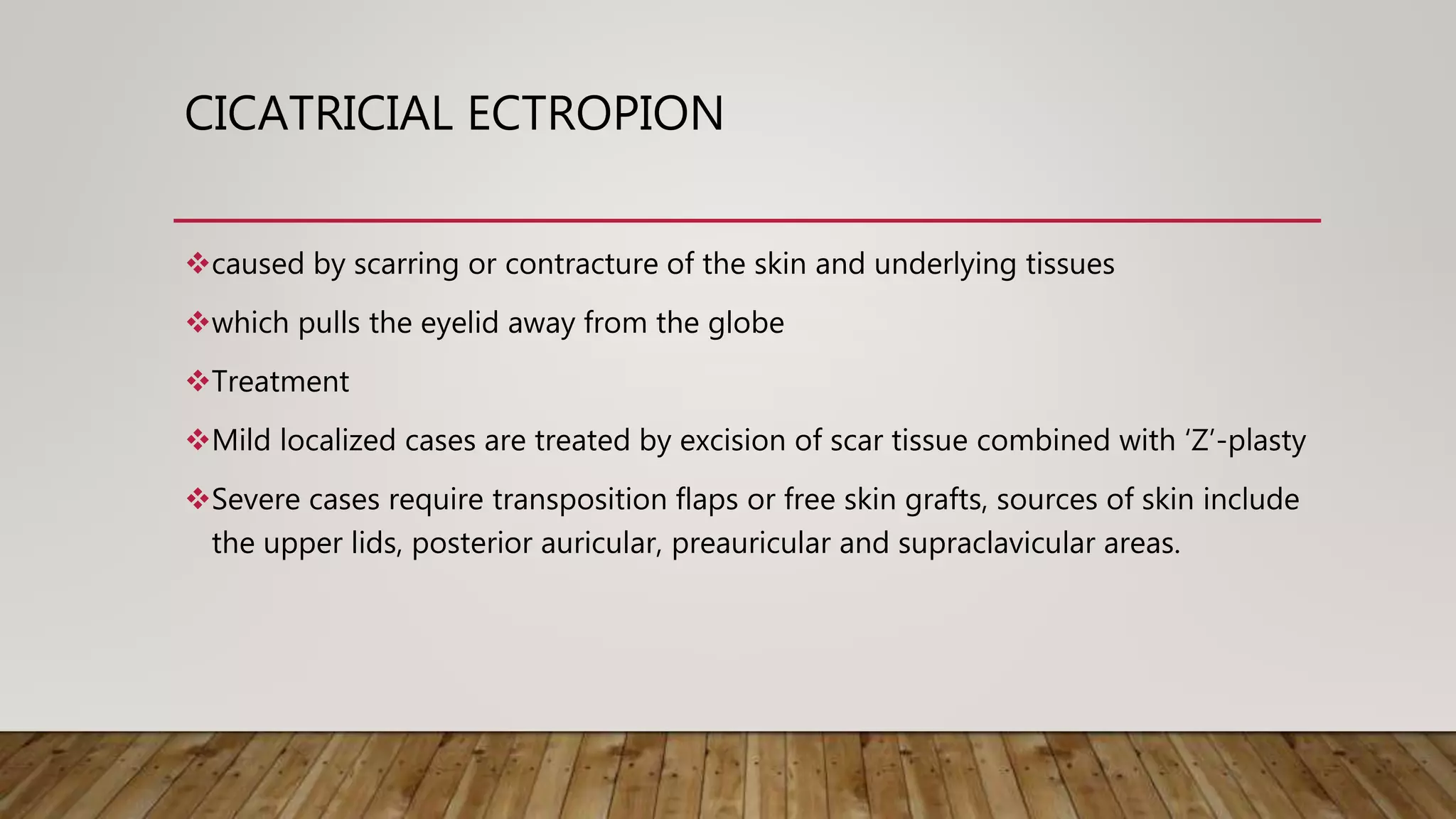 CICATRICIAL ECTROPION

❖caused by scarring or contracture of the skin and underlying tissues

❖which pulls the eyelid away from the globe

❖Treatment

❖Mild localized cases are treated by excision of scar tissue combined with ‘Z’-plasty

❖Severe cases require transposition flaps or free skin grafts, sources of skin include the upper lids, posterior auricular, preauricular and supraclavicular areas.